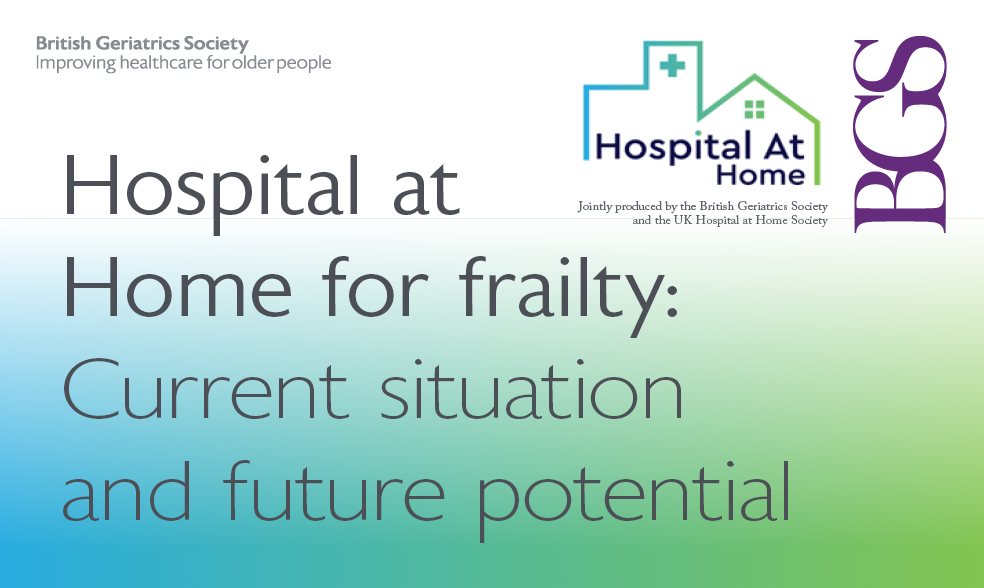 British Geriatrics Society
Improving healthcare for older people

Hospital At Home

Jointly produced by the British Geriatrics Society and the UK Hospital at Home Society

BGS

Hospital at Home for frailty: Current situation and future potential